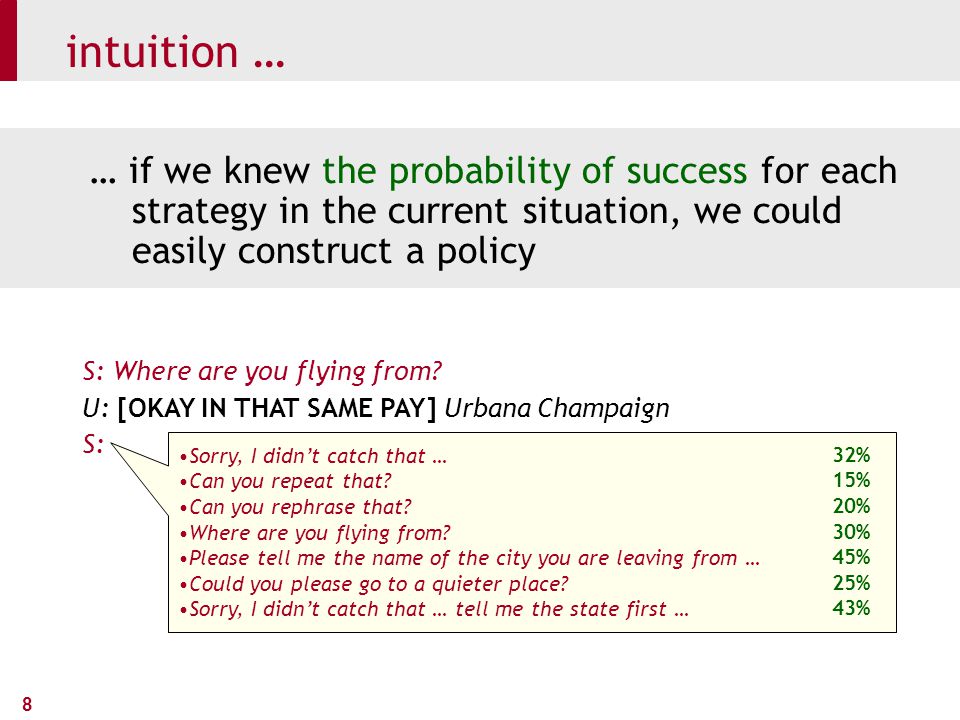 intuition …

… if we knew the probability of success for each strategy in the current situation, we could easily construct a policy

S: Where are you flying from?
U: [OKAY IN THAT SAME PAY] Urbana Champaign
S:

•Sorry, I didn't catch that … 32%
•Can you repeat that? 15%
•Can you rephrase that? 20%
•Where are you flying from? 30%
•Please tell me the name of the city you are leaving from … 45%
•Could you please go to a quieter place? 25%
•Sorry, I didn't catch that … tell me the state first … 43%

8